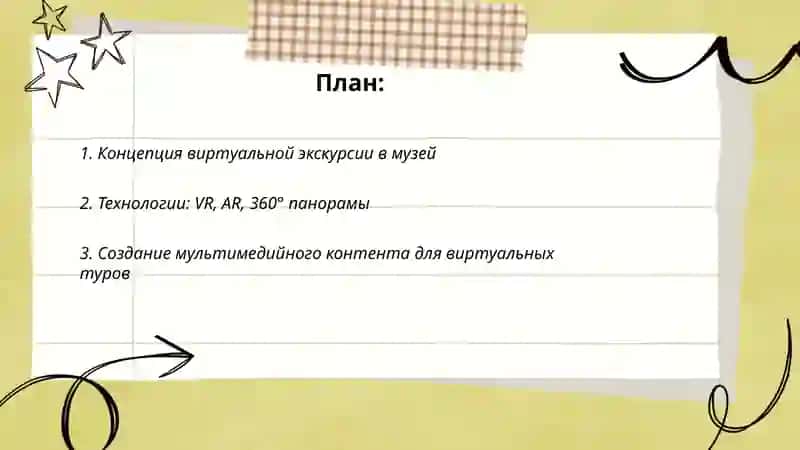 План:

1. Концепция виртуальной экскурсии в музей

2. Технологии: VR, AR, 360° панорамы

3. Создание мультимедийного контента для виртуальных туров